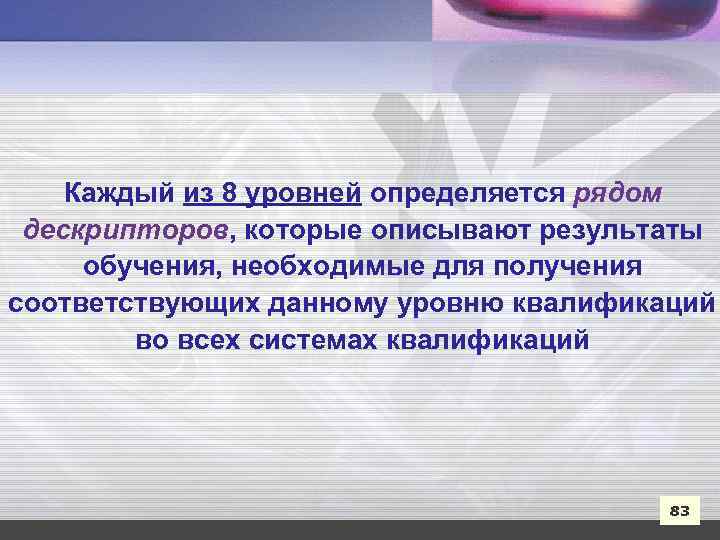 Каждый из 8 уровней определяется рядом дескрипторов, которые описывают результаты обучения, необходимые для получения соответствующих данному уровню квалификаций во всех системах квалификаций

83